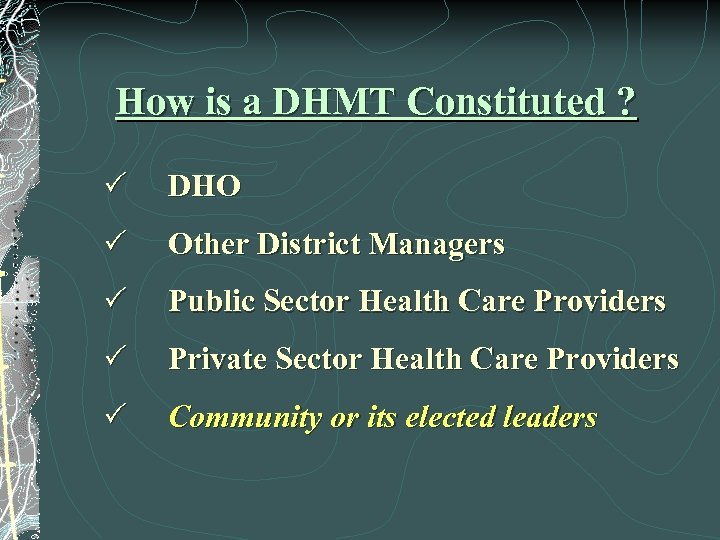 How is a DHMT Constituted ?

✓ DHO

✓ Other District Managers

✓ Public Sector Health Care Providers

✓ Private Sector Health Care Providers

✓ Community or its elected leaders